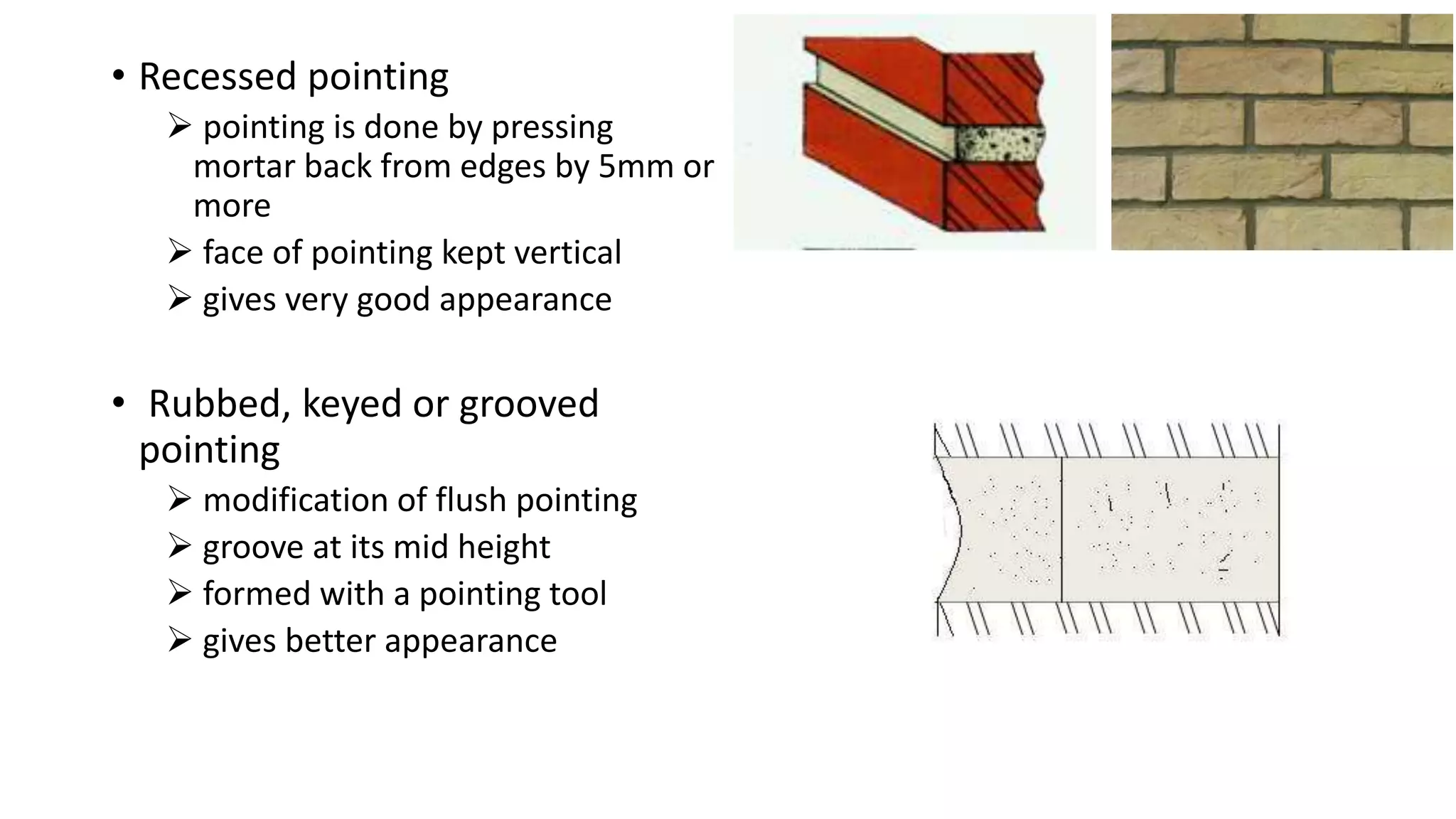 • Recessed pointing

➢ pointing is done by pressing mortar back from edges by 5mm or more

➢ face of pointing kept vertical

➢ gives very good appearance

• Rubbed, keyed or grooved pointing

➢ modification of flush pointing

➢ groove at its mid height

➢ formed with a pointing tool

➢ gives better appearance